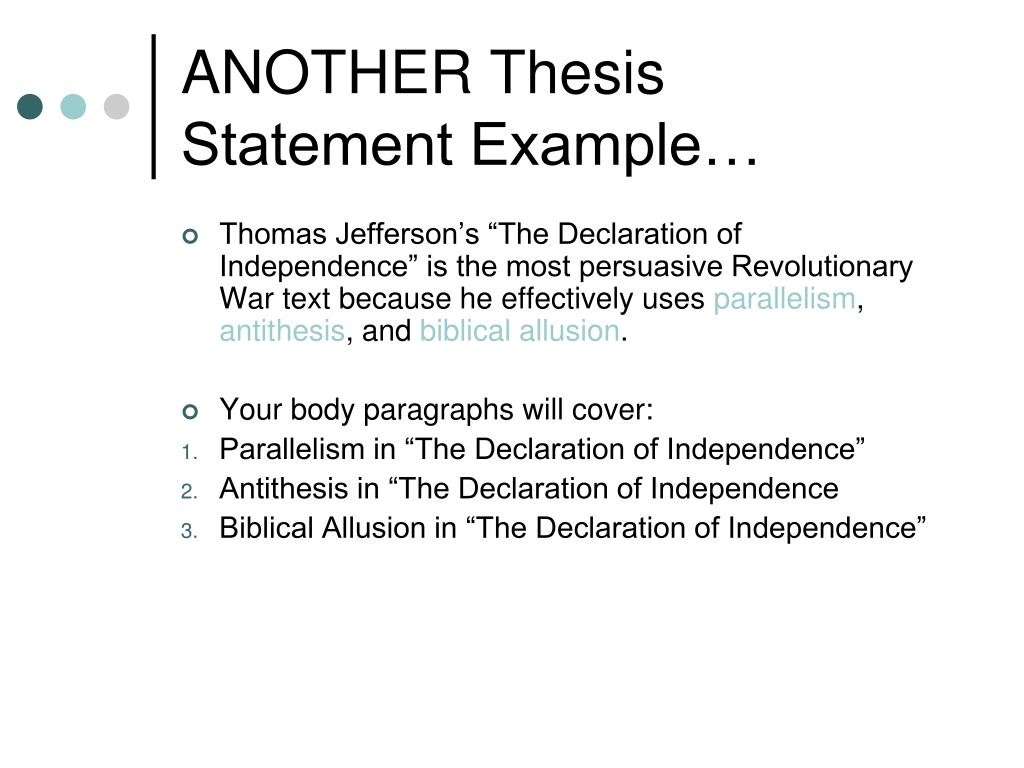 ANOTHER Thesis Statement Example…

Thomas Jefferson’s “The Declaration of Independence” is the most persuasive Revolutionary War text because he effectively uses parallelism, antithesis, and biblical allusion.

Your body paragraphs will cover:
1. Parallelism in “The Declaration of Independence”
2. Antithesis in “The Declaration of Independence
3. Biblical Allusion in “The Declaration of Independence”